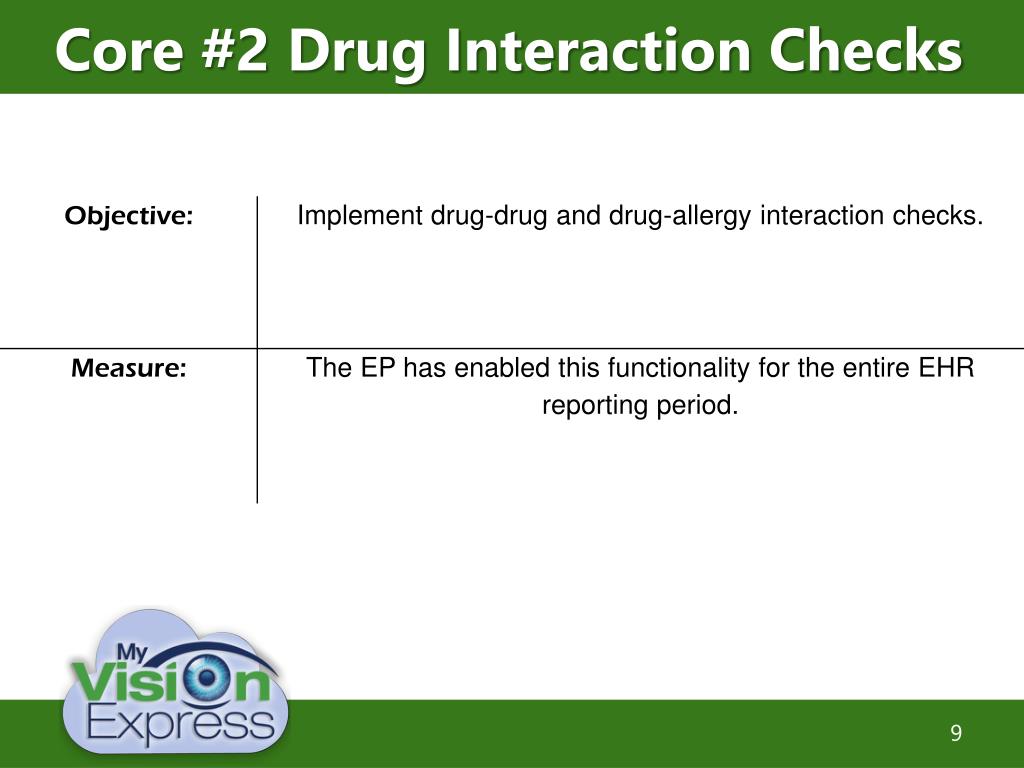 Core #2 Drug Interaction Checks

| Objective: | Implement drug-drug and drug-allergy interaction checks. |
|---|---|
| Measure: | The EP has enabled this functionality for the entire EHR reporting period. |

My Vision Express

9